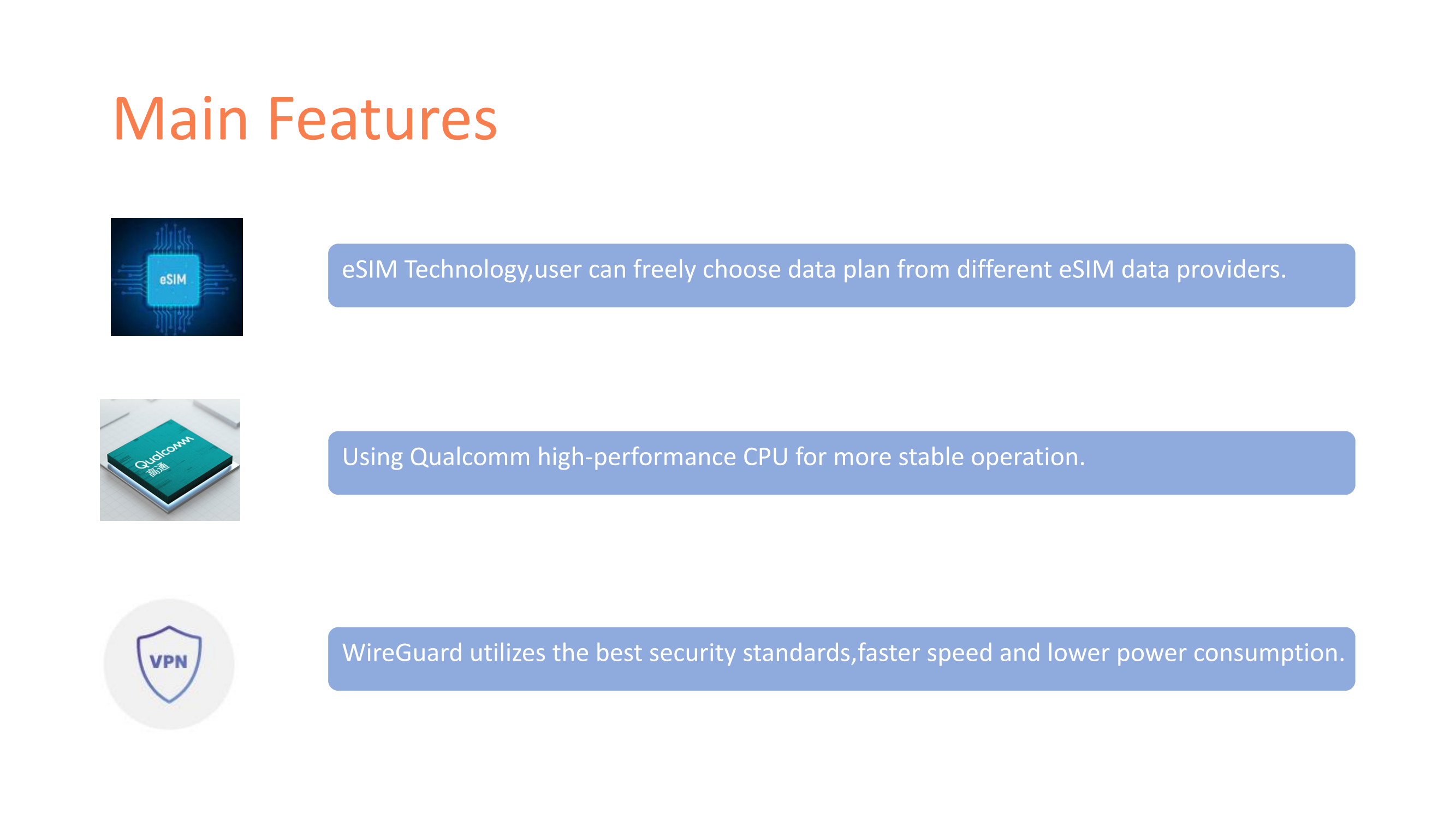 Main Features

eSIM

eSIM Technology,user can freely choose data plan from different eSIM data providers.

Qualcomm
高通

Using Qualcomm high-performance CPU for more stable operation.

VPN

WireGuard utilizes the best security standards,faster speed and lower power consumption.